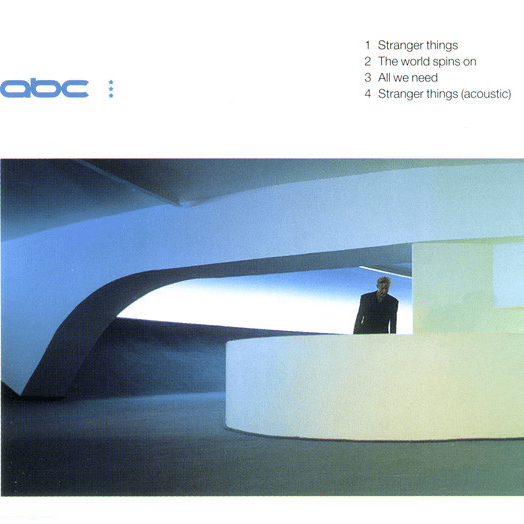 abc

1 Stranger things
2 The world spins on
3 All we need
4 Stranger things (acoustic)